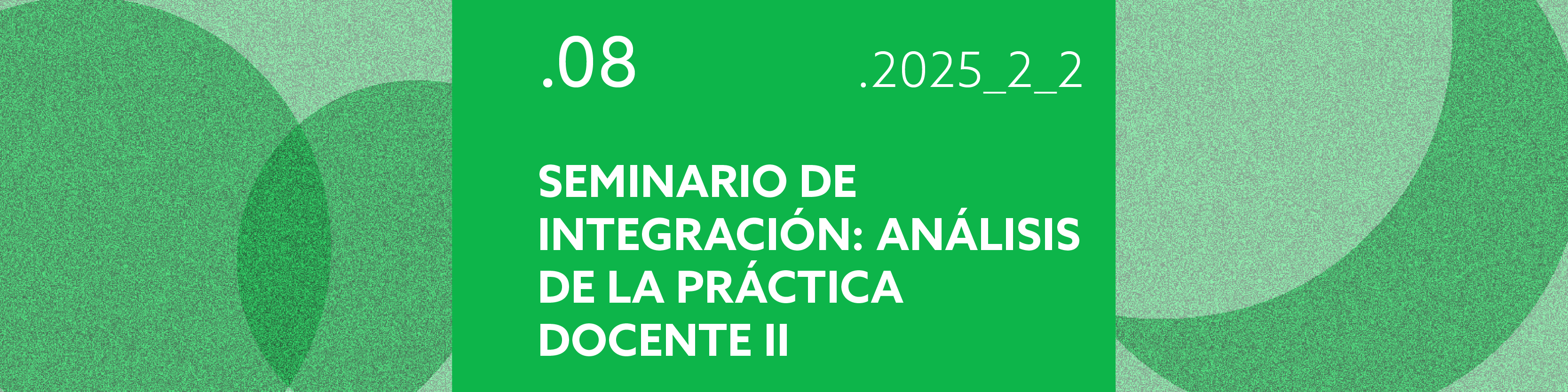 .08

.2025_2_2

SEMINARIO DE INTEGRACIÓN: ANÁLISIS DE LA PRÁCTICA DOCENTE II